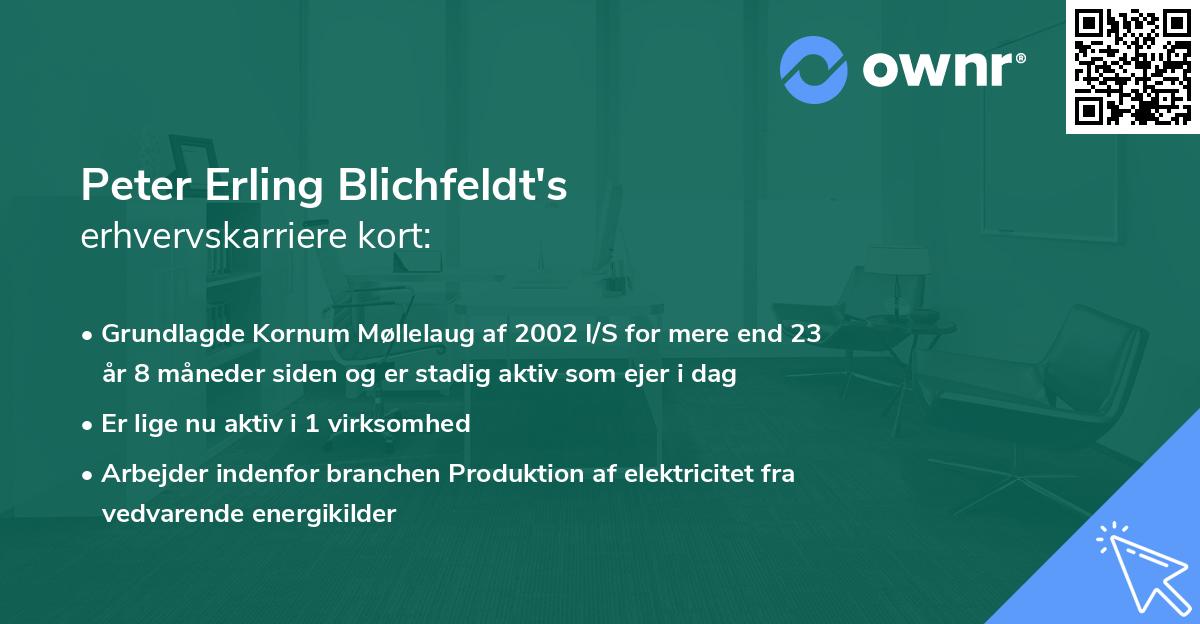 ownr®

Peter Erling Blichfeldt's
erhvervskarriere kort:

• Grundlagde Kornum Møllelaug af 2002 I/S for mere end 23 år 8 måneder siden og er stadig aktiv som ejer i dag
• Er lige nu aktiv i 1 virksomhed
• Arbejder indenfor branchen Produktion af elektricitet fra vedvarende energikilder